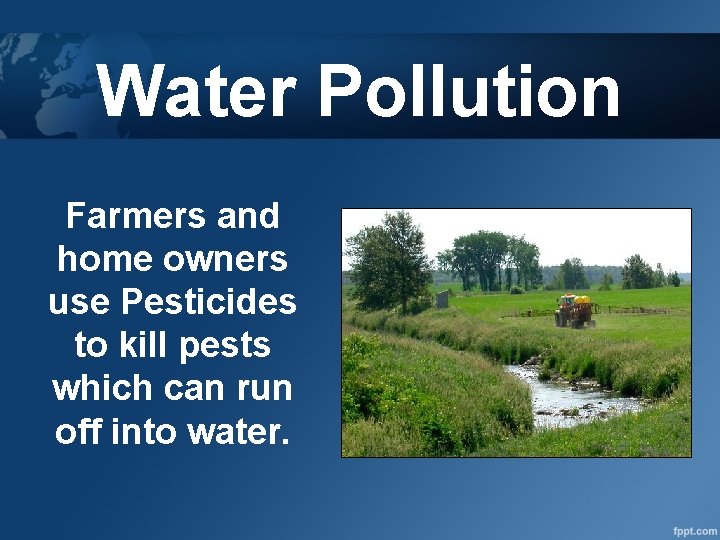 Water Pollution

Farmers and home owners use Pesticides to kill pests which can run off into water.

fppt.com